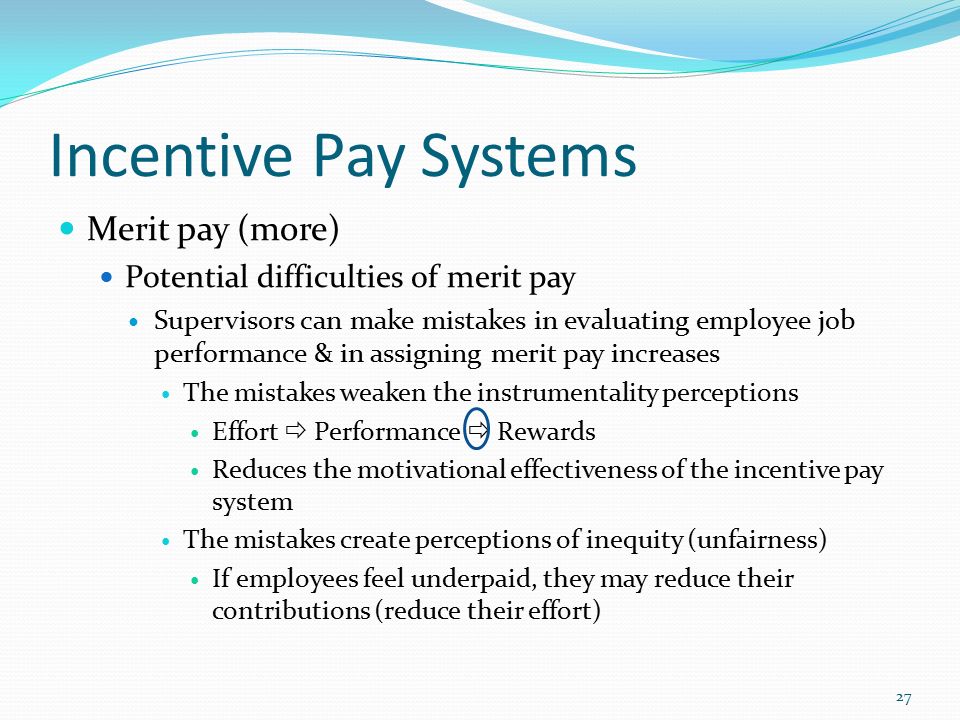 Incentive Pay Systems

- Merit pay (more)
  - Potential difficulties of merit pay
    - Supervisors can make mistakes in evaluating employee job performance & in assigning merit pay increases
      - The mistakes weaken the instrumentality perceptions
        - Effort ⇨ Performance ⇨ Rewards
        - Reduces the motivational effectiveness of the incentive pay system
      - The mistakes create perceptions of inequity (unfairness)
        - If employees feel underpaid, they may reduce their contributions (reduce their effort)

27